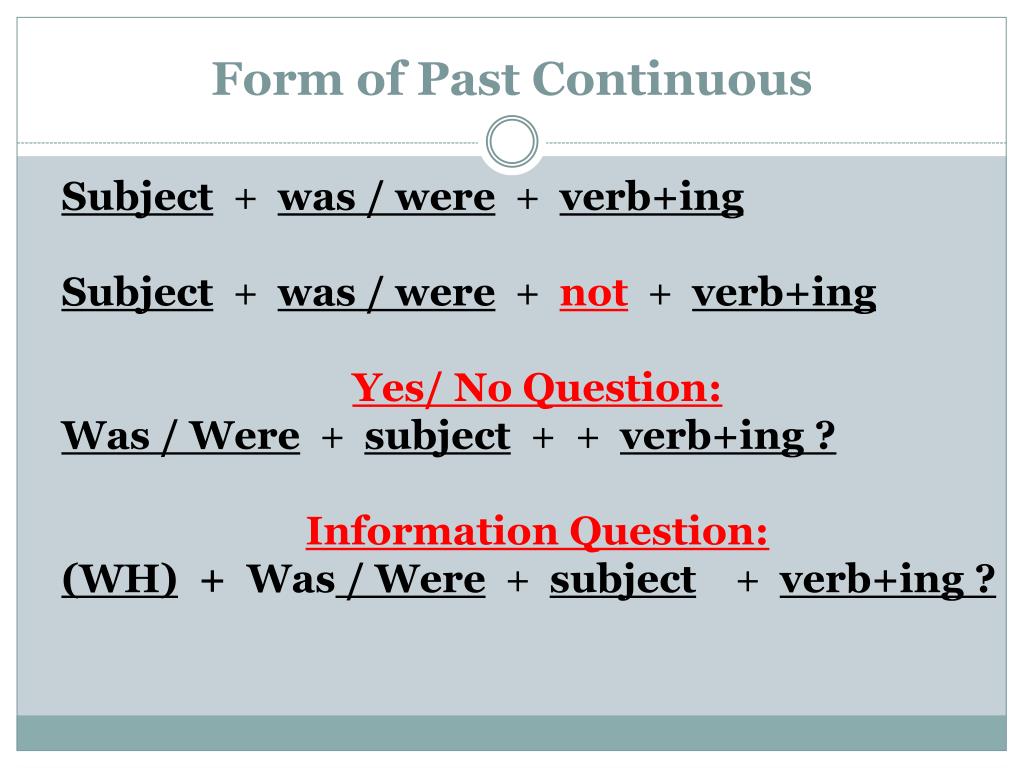 Form of Past Continuous

Subject + was / were + verb+ing

Subject + was / were + not + verb+ing

Yes/ No Question:
Was / Were + subject + + verb+ing ?

Information Question:
(WH) + Was / Were + subject + verb+ing ?